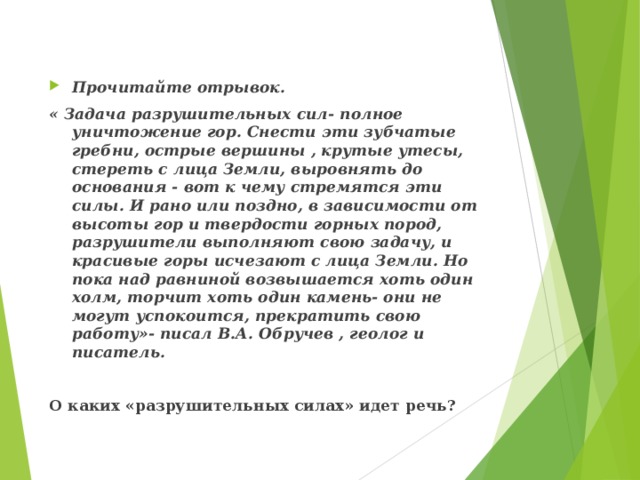 Прочитайте отрывок.

« Задача разрушительных сил- полное уничтожение гор. Снести эти зубчатые гребни, острые вершины , крутые утесы, стереть с лица Земли, выровнять до основания - вот к чему стремятся эти силы. И рано или поздно, в зависимости от высоты гор и твердости горных пород, разрушители выполняют свою задачу, и красивые горы исчезают с лица Земли. Но пока над равниной возвышается хоть один холм, торчит хоть один камень- они не могут успокоится, прекратить свою работу»- писал В.А. Обручев , геолог и писатель.

О каких «разрушительных силах» идет речь?